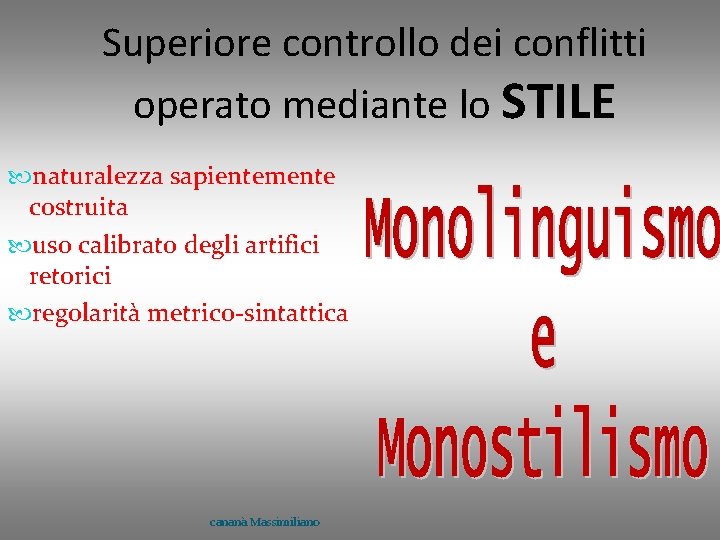 Superiore controllo dei conflitti operato mediante lo STILE

naturalezza sapientemente costruita

uso calibrato degli artifici retorici

regolarità metrico-sintattica

Monolinguismo
e
Monostilismo

cananà Massimiliano